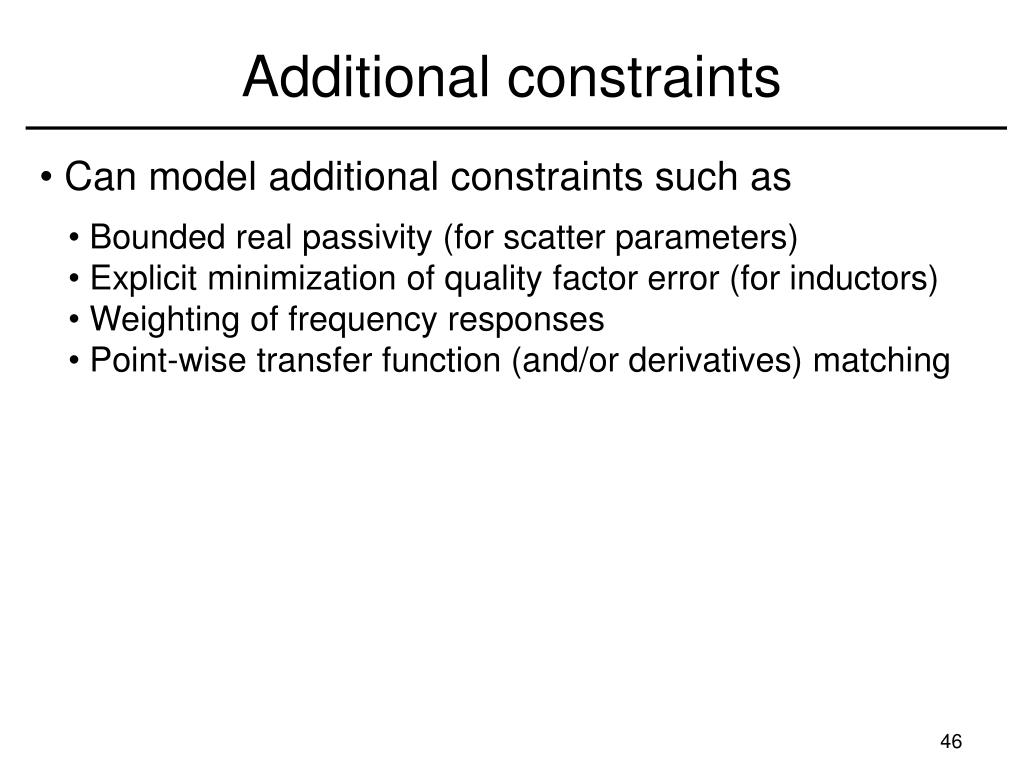 Additional constraints

• Can model additional constraints such as

• Bounded real passivity (for scatter parameters)
• Explicit minimization of quality factor error (for inductors)
• Weighting of frequency responses
• Point-wise transfer function (and/or derivatives) matching

46